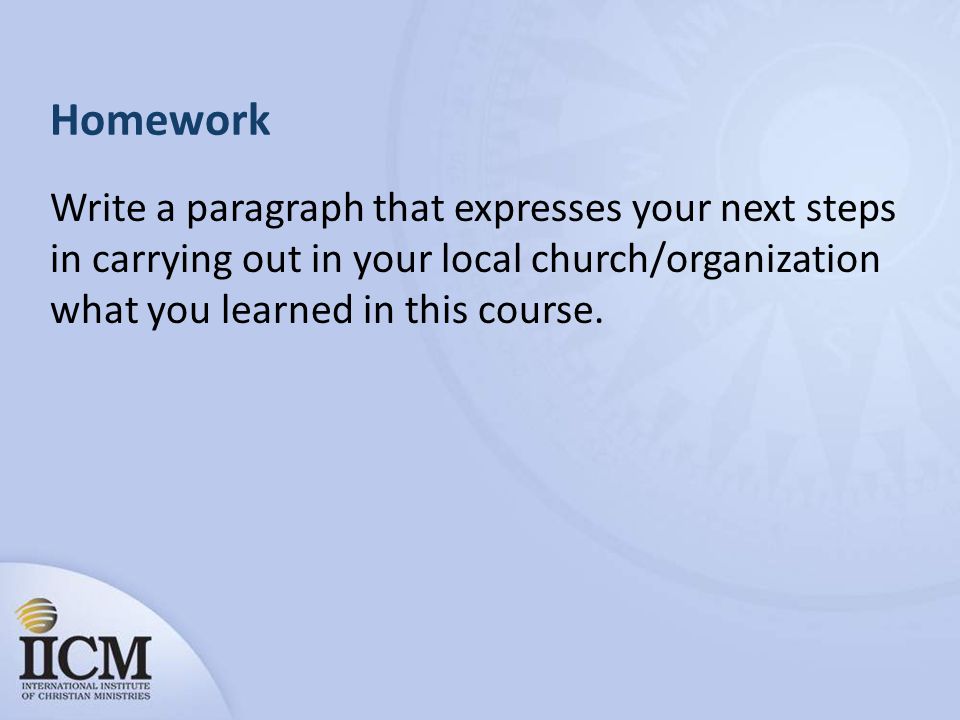 Homework

Write a paragraph that expresses your next steps in carrying out in your local church/organization what you learned in this course.

IICM
INTERNATIONAL INSTITUTE OF CHRISTIAN MINISTRIES